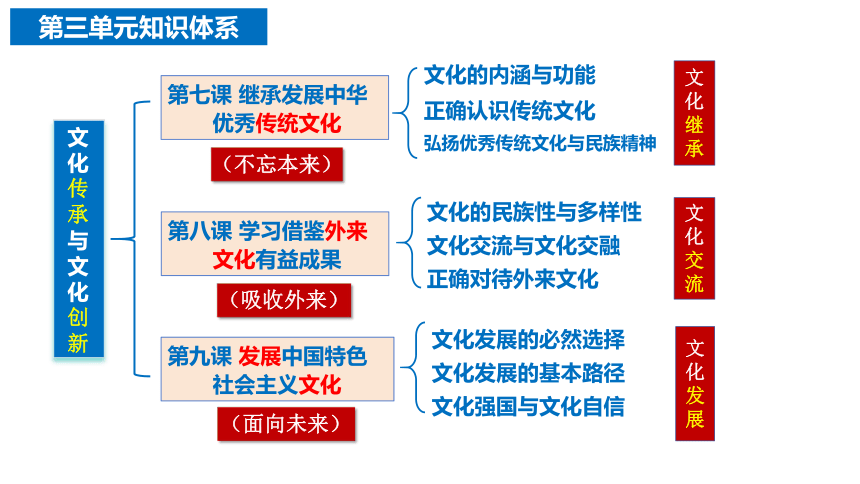 第三单元知识体系

文化传承与文化创新

第七课 继承发展中华优秀传统文化

（不忘本来）

文化的内涵与功能
正确认识传统文化
弘扬优秀传统文化与民族精神

文化继承

第八课 学习借鉴外来文化有益成果

（吸收外来）

文化的民族性与多样性
文化交流与文化交融
正确对待外来文化

文化交流

第九课 发展中国特色社会主义文化

（面向未来）

文化发展的必然选择
文化发展的基本路径
文化强国与文化自信

文化发展